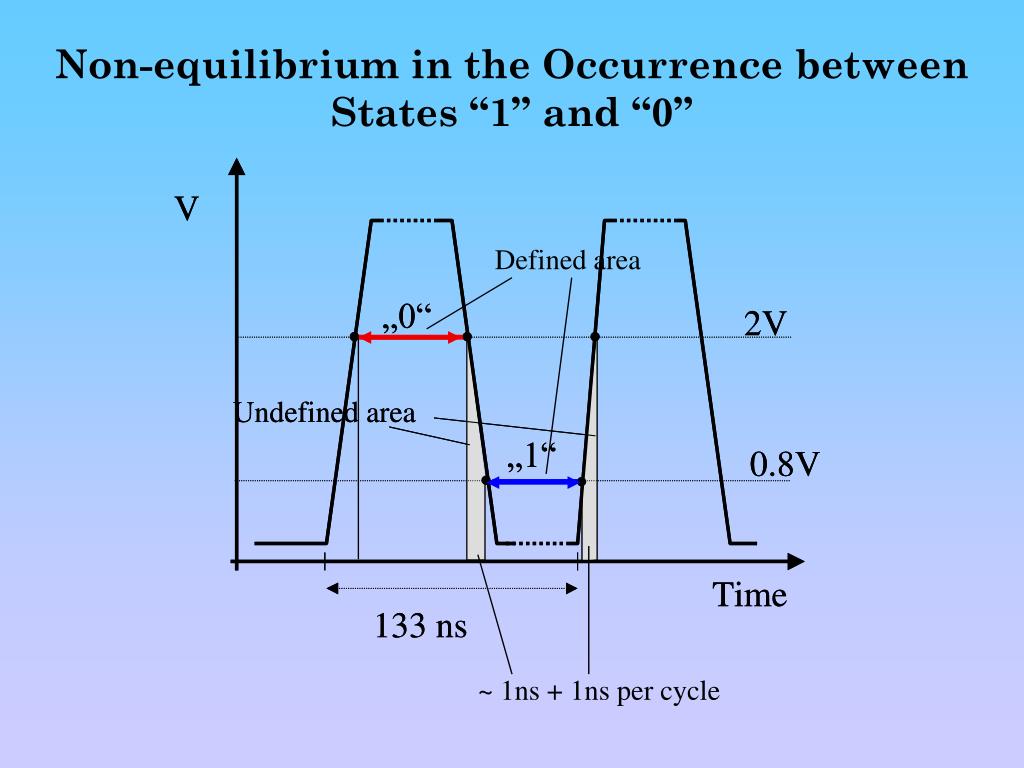 Non-equilibrium in the Occurrence between States “1” and “0”

V

Defined area

„0“

2V

Undefined area

„1“

0.8V

Time

133 ns

~ 1ns + 1ns per cycle